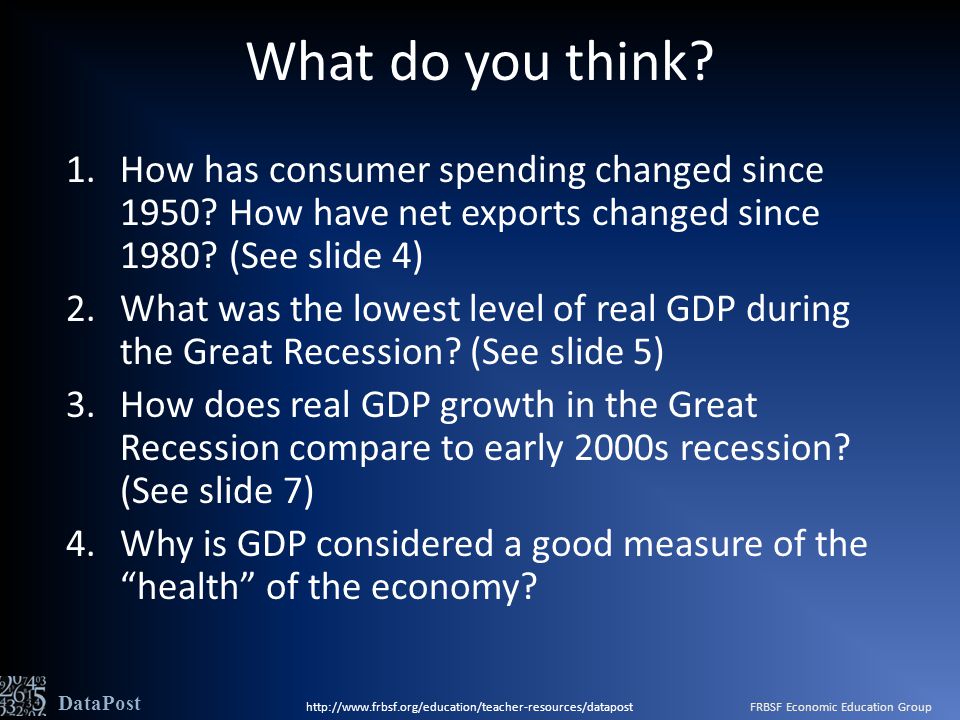 What do you think?

1. How has consumer spending changed since 1950? How have net exports changed since 1980? (See slide 4)
2. What was the lowest level of real GDP during the Great Recession? (See slide 5)
3. How does real GDP growth in the Great Recession compare to early 2000s recession? (See slide 7)
4. Why is GDP considered a good measure of the "health" of the economy?

DataPost

http://www.frbsf.org/education/teacher-resources/datapost

FRBSF Economic Education Group